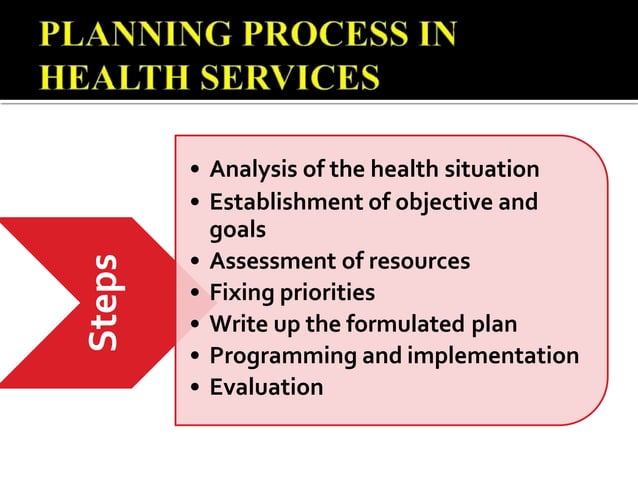 PLANNING PROCESS IN HEALTH SERVICES

Steps

• Analysis of the health situation
• Establishment of objective and goals
• Assessment of resources
• Fixing priorities
• Write up the formulated plan
• Programming and implementation
• Evaluation